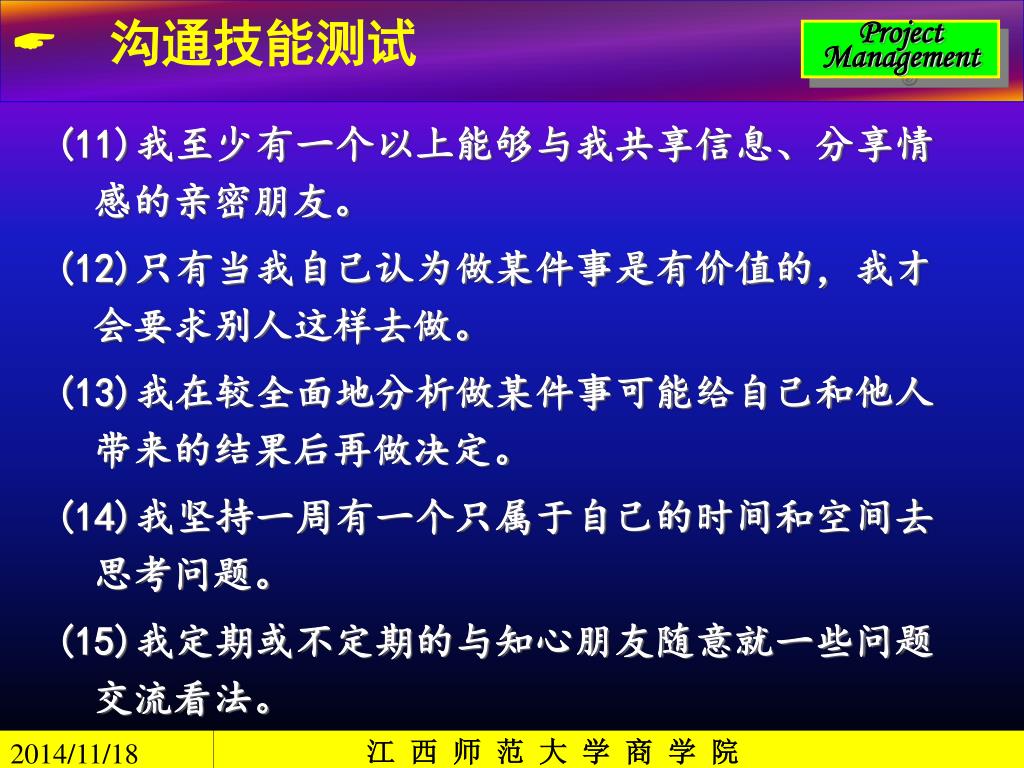 沟通技能测试

Project Management

(11) 我至少有一个以上能够与我共享信息、分享情感的亲密朋友。

(12) 只有当我自己认为做某件事是有价值的，我才会要求别人这样去做。

(13) 我在较全面地分析做某件事可能给自己和他人带来的结果后再做决定。

(14) 我坚持一周有一个只属于自己的时间和空间去思考问题。

(15) 我定期或不定期的与知心朋友随意就一些问题交流看法。

2014/11/18

江 西 师 范 大 学 商 学 院